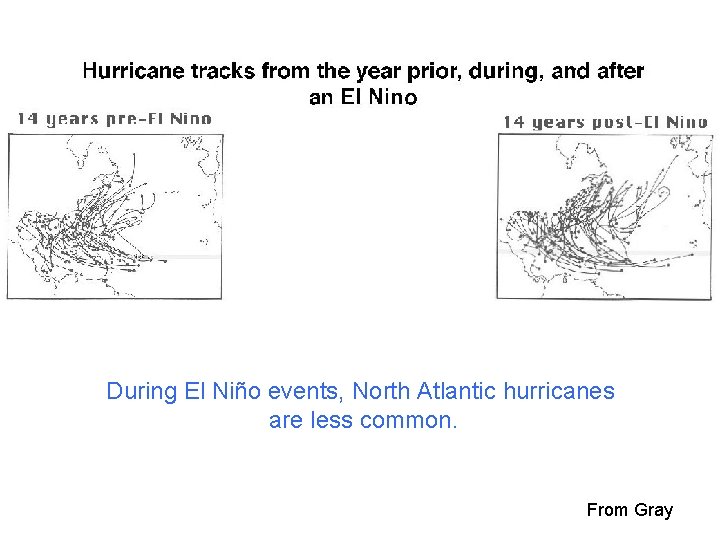 Hurricane tracks from the year prior, during, and after an El Nino

14 years pre-El Nino

14 years post-El Nino

During El Niño events, North Atlantic hurricanes are less common.

From Gray